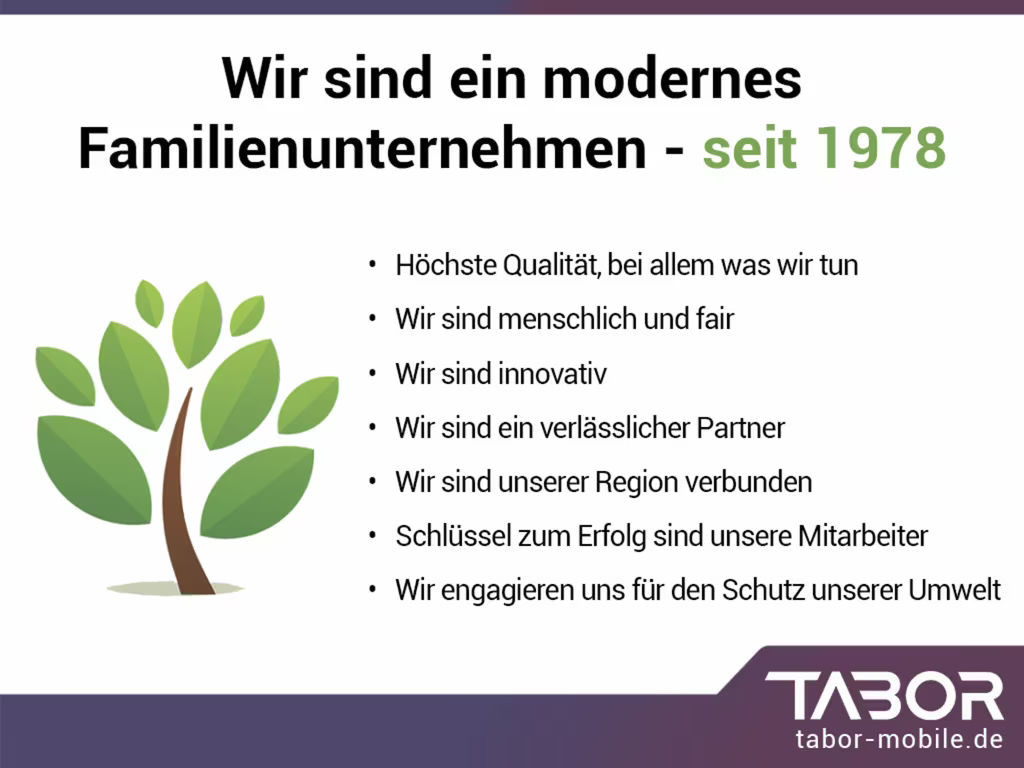 Wir sind ein modernes Familienunternehmen - seit 1978

• Höchste Qualität, bei allem was wir tun
• Wir sind menschlich und fair
• Wir sind innovativ
• Wir sind ein verlässlicher Partner
• Wir sind unserer Region verbunden
• Schlüssel zum Erfolg sind unsere Mitarbeiter
• Wir engagieren uns für den Schutz unserer Umwelt

TABOR
tabor-mobile.de